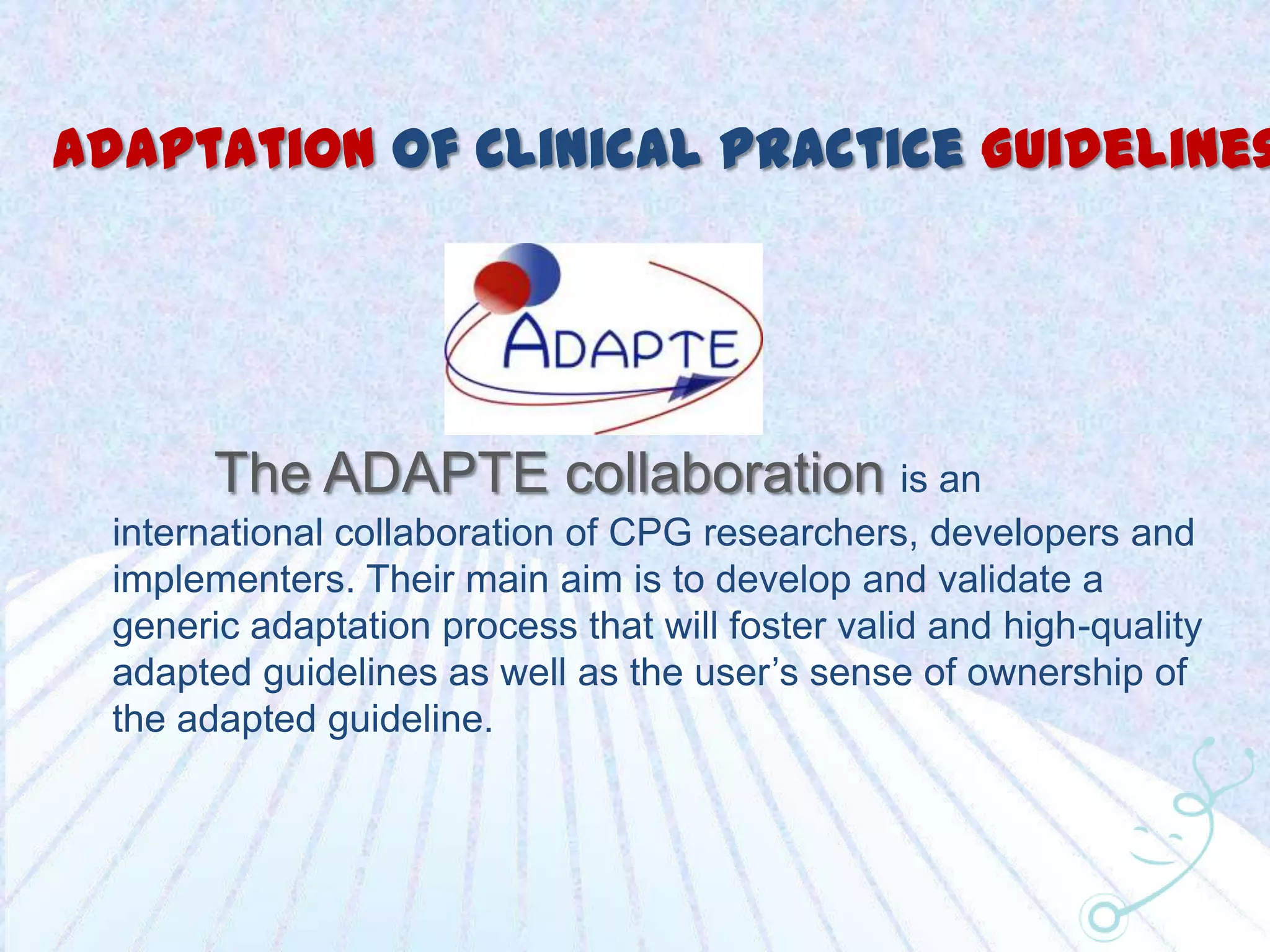 ADAPTATION OF CLINICAL PRACTICE GUIDELINES

ADAPTE

The ADAPTE collaboration is an international collaboration of CPG researchers, developers and implementers. Their main aim is to develop and validate a generic adaptation process that will foster valid and high-quality adapted guidelines as well as the user's sense of ownership of the adapted guideline.